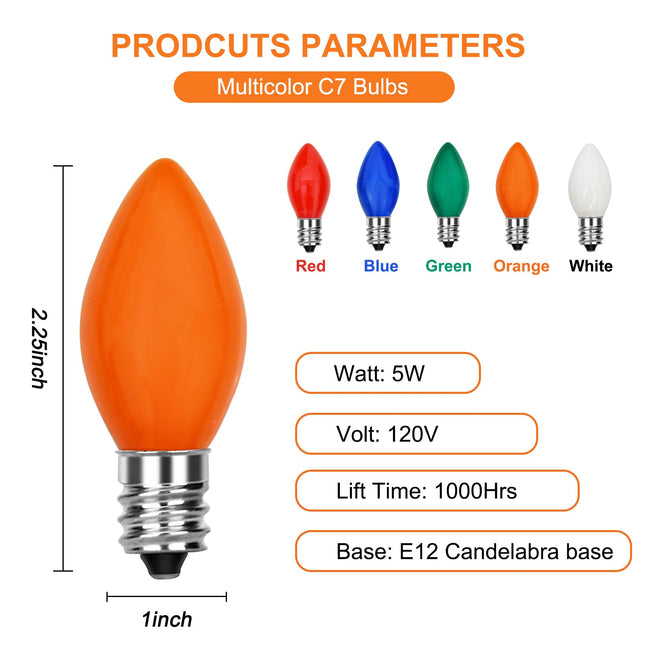 PRODCUTS PARAMETERS

Multicolor C7 Bulbs

Red Blue Green Orange White

2.25inch

Watt: 5W

Volt: 120V

Lift Time: 1000Hrs

Base: E12 Candelabra base

1inch